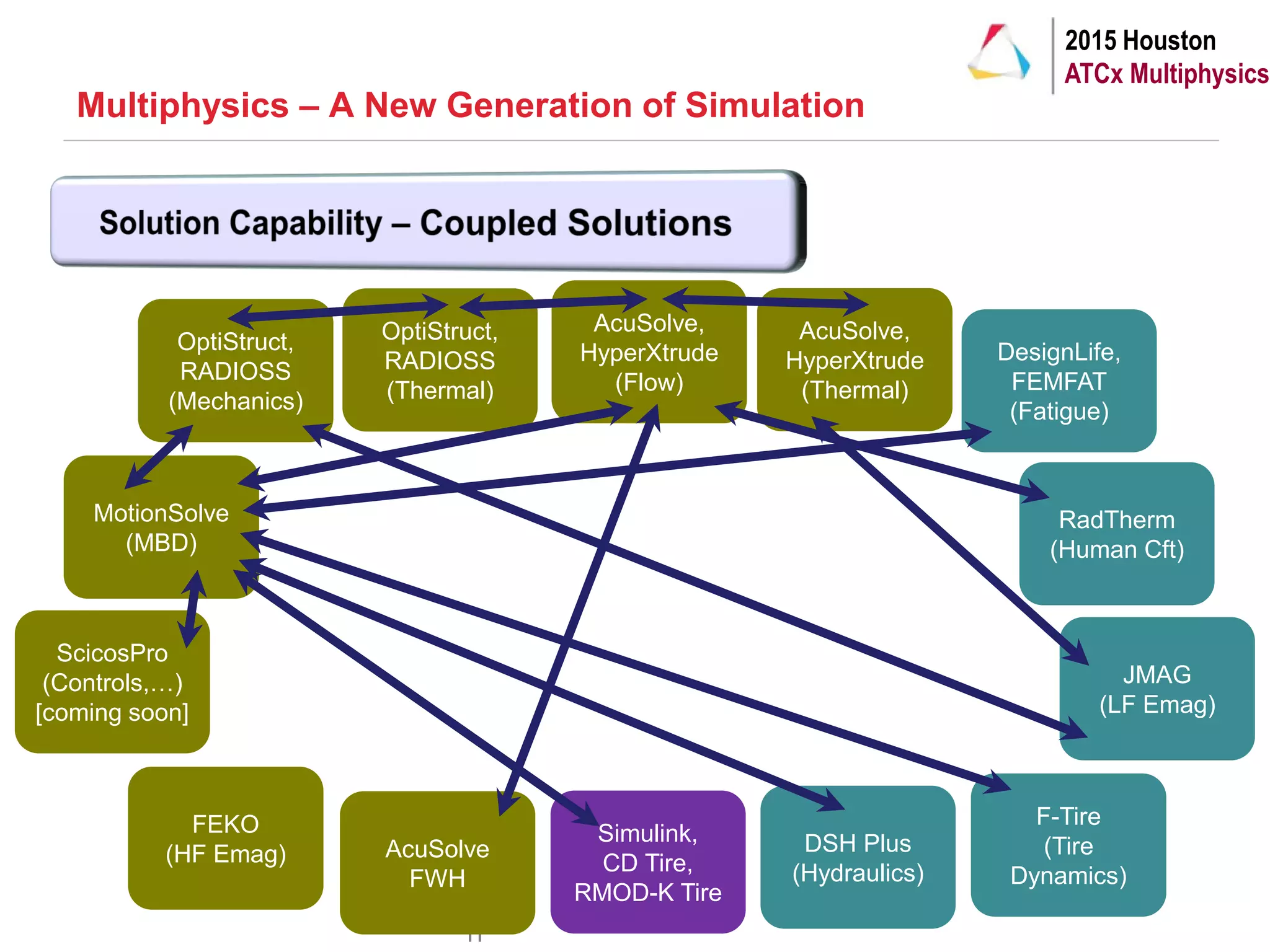 2015 Houston
ATCx Multiphysics

Multiphysics – A New Generation of Simulation

Solution Capability – Coupled Solutions

OptiStruct, RADIOSS (Mechanics)

OptiStruct, RADIOSS (Thermal)

AcuSolve, HyperXtrude (Flow)

AcuSolve, HyperXtrude (Thermal)

DesignLife, FEMFAT (Fatigue)

MotionSolve (MBD)

RadTherm (Human Cft)

ScicosPro (Controls,…) [coming soon]

JMAG (LF Emag)

FEKO (HF Emag)

AcuSolve FWH

Simulink, CD Tire, RMOD-K Tire

DSH Plus (Hydraulics)

F-Tire (Tire Dynamics)